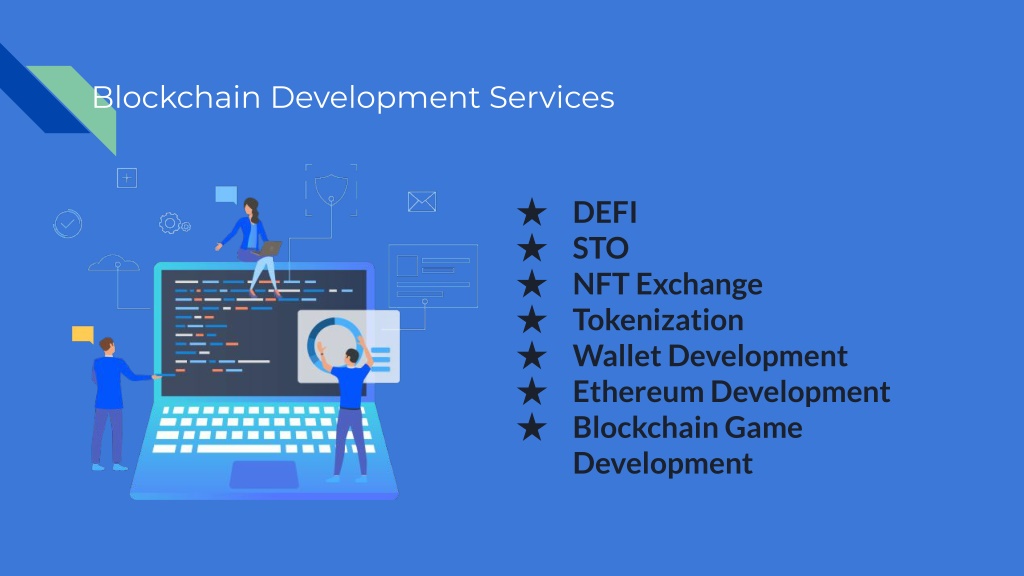 Blockchain Development Services

★ DEFI
★ STO
★ NFT Exchange
★ Tokenization
★ Wallet Development
★ Ethereum Development
★ Blockchain Game Development